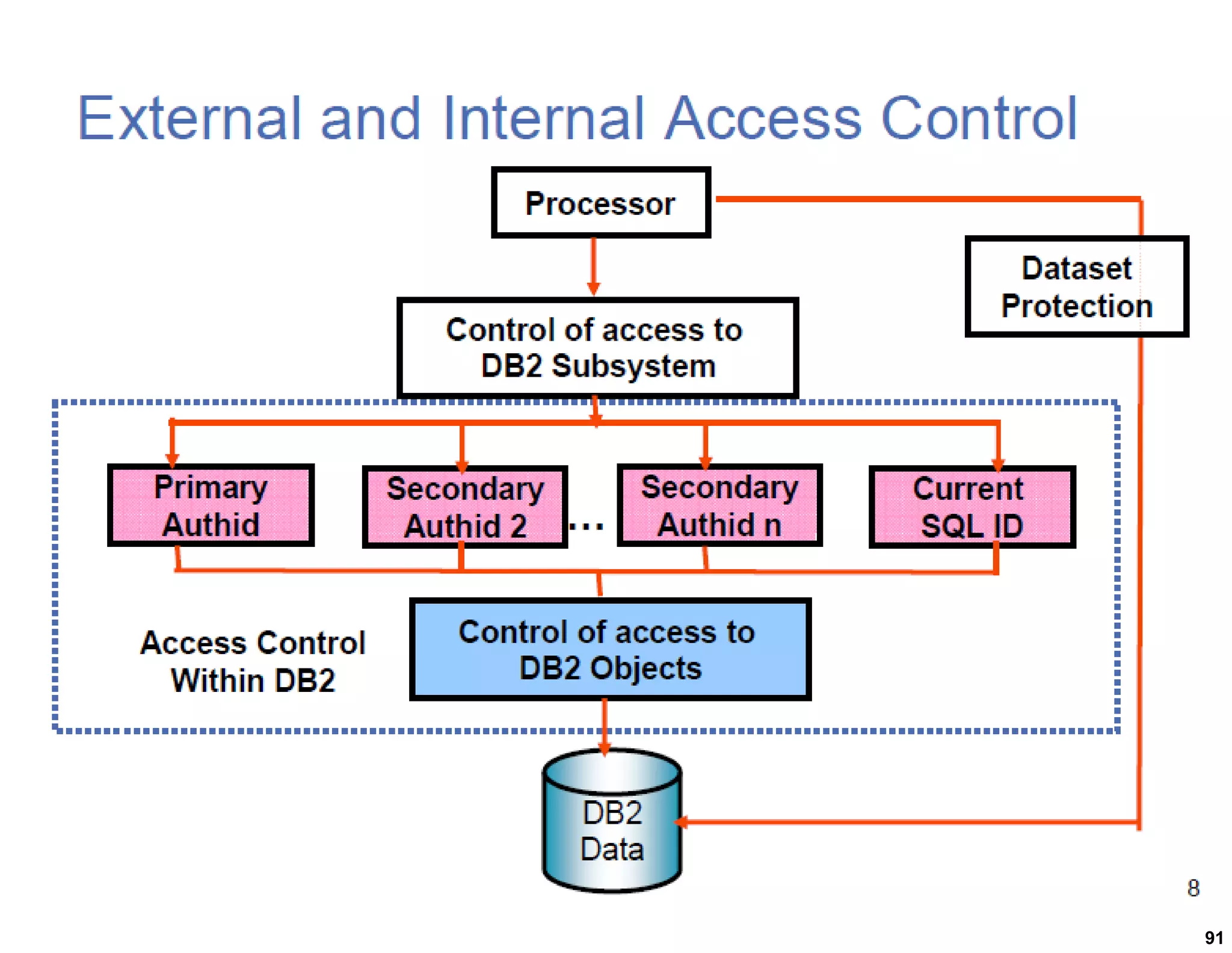 External and Internal Access Control

Processor

Dataset Protection

Control of access to DB2 Subsystem

Primary Authid

Secondary Authid 2

...

Secondary Authid n

Current SQL ID

Access Control Within DB2

Control of access to DB2 Objects

DB2 Data

8

91